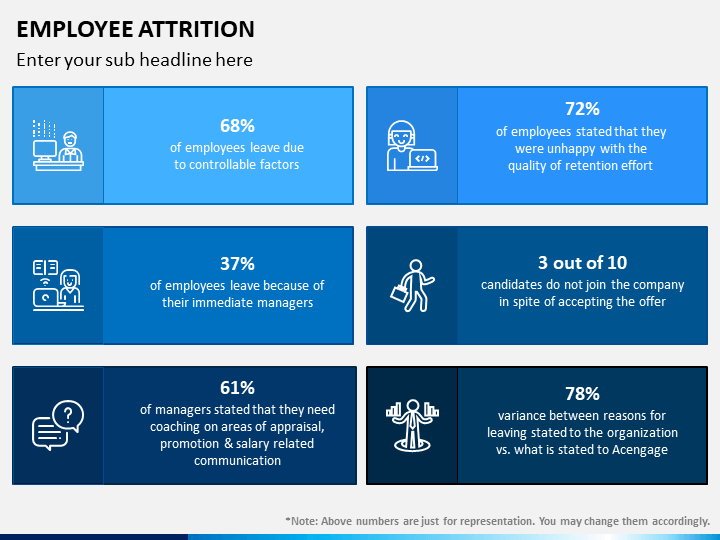 EMPLOYEE ATTRITION

Enter your sub headline here

68%
of employees leave due to controllable factors

72%
of employees stated that they were unhappy with the quality of retention effort

37%
of employees leave because of their immediate managers

3 out of 10
candidates do not join the company in spite of accepting the offer

61%
of managers stated that they need coaching on areas of appraisal, promotion & salary related communication

78%
variance between reasons for leaving stated to the organization vs. what is stated to Acengage

*Note: Above numbers are just for representation. You may change them accordingly.